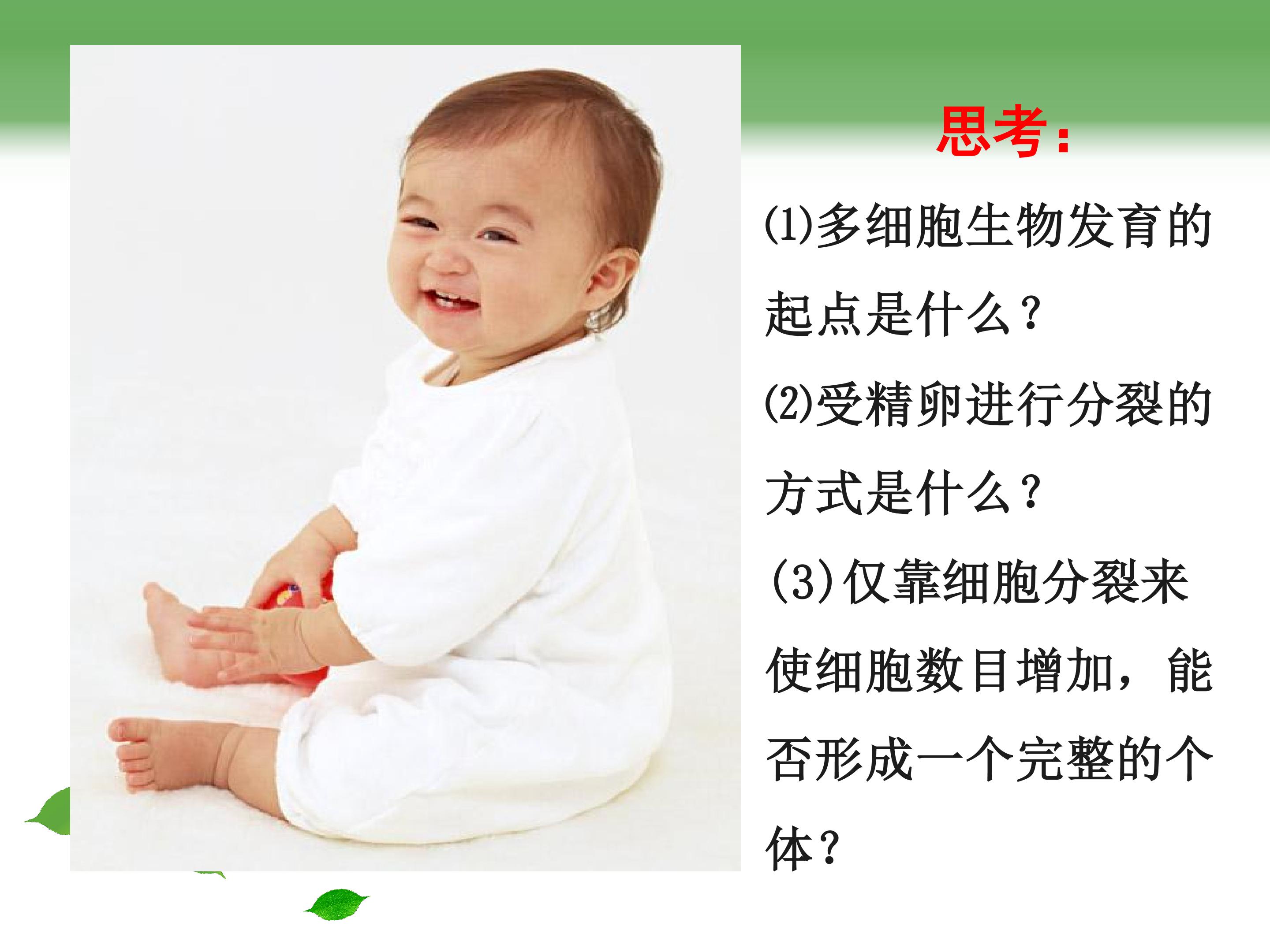 思考：

(1)多细胞生物发育的起点是什么？

(2)受精卵进行分裂的方式是什么？

(3)仅靠细胞分裂来使细胞数目增加，能否形成一个完整的个体？